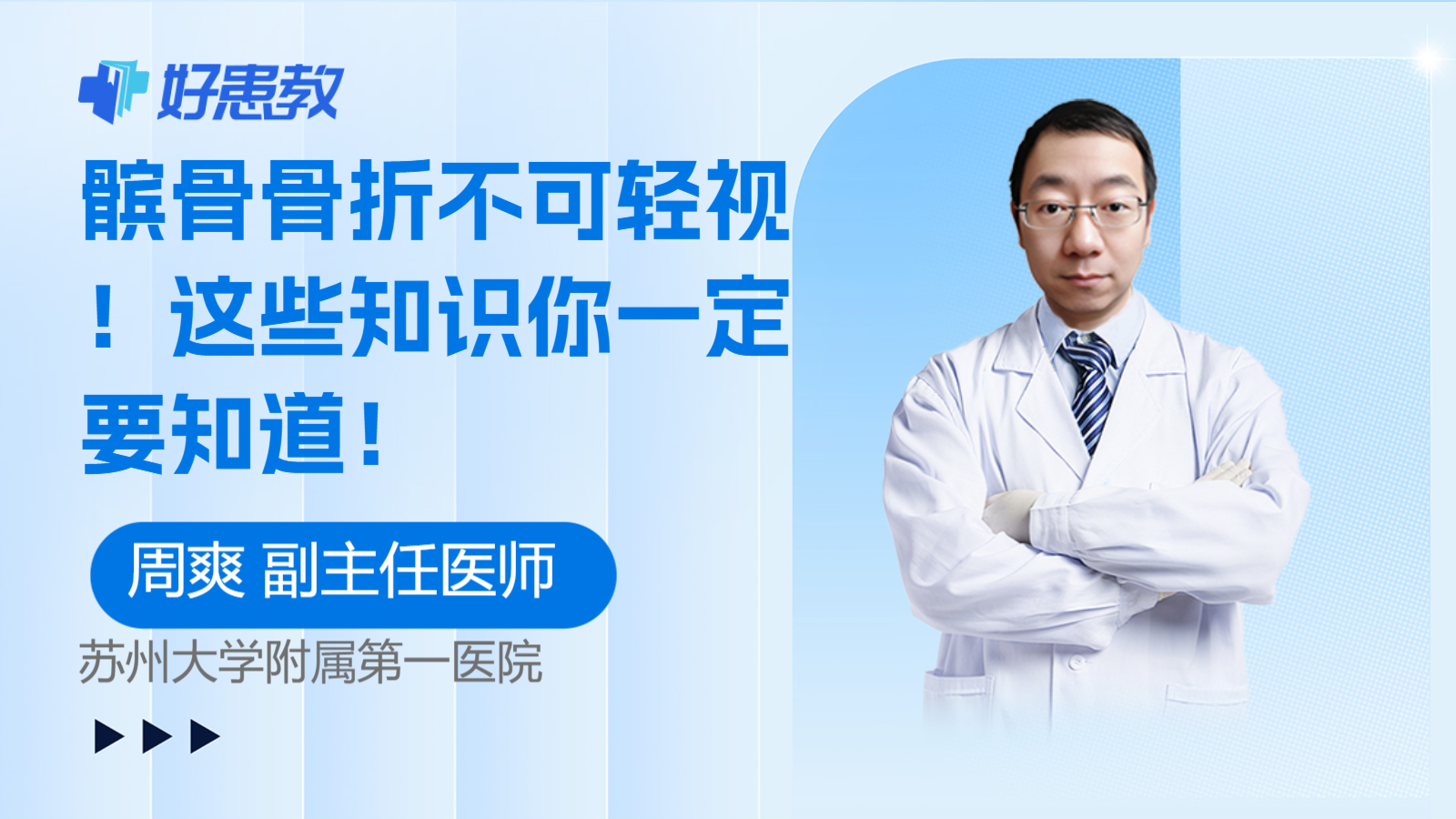 好患教

髌骨骨折不可轻视！这些知识你一定要知道！

周爽 副主任医师

苏州大学附属第一医院